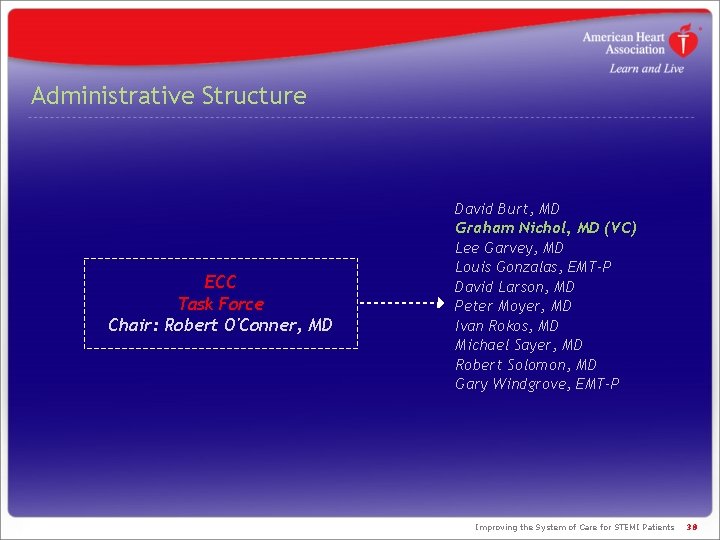 American Heart Association
Learn and Live

Administrative Structure

ECC
Task Force
Chair: Robert O'Conner, MD

David Burt, MD
Graham Nichol, MD (VC)
Lee Garvey, MD
Louis Gonzalas, EMT-P
David Larson, MD
Peter Moyer, MD
Ivan Rokos, MD
Michael Sayer, MD
Robert Solomon, MD
Gary Windgrove, EMT-P

Improving the System of Care for STEMI Patients 38